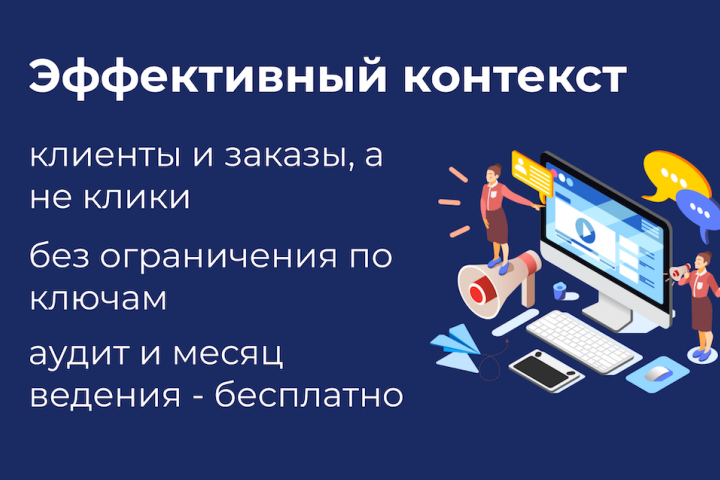 Эффективный контекст

клиенты и заказы, а не клики

без ограничения по ключам

аудит и месяц ведения - бесплатно